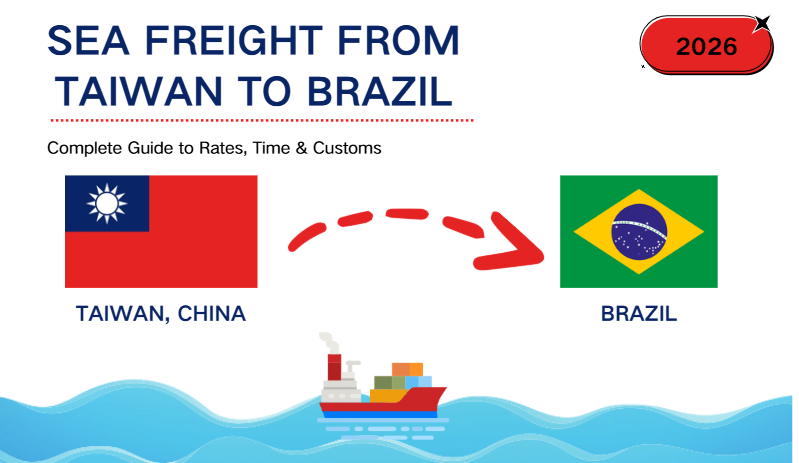 SEA FREIGHT FROM TAIWAN TO BRAZIL

2026

Complete Guide to Rates, Time & Customs

TAIWAN, CHINA

BRAZIL